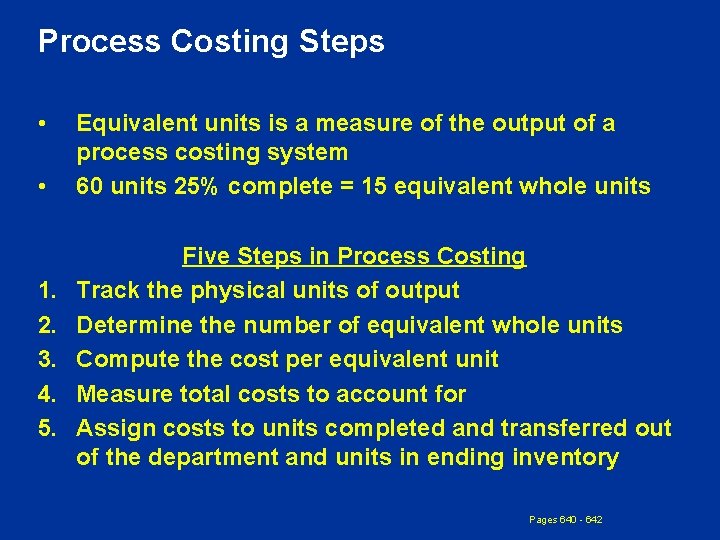 Process Costing Steps

• Equivalent units is a measure of the output of a process costing system
• 60 units 25% complete = 15 equivalent whole units

Five Steps in Process Costing
1. Track the physical units of output
2. Determine the number of equivalent whole units
3. Compute the cost per equivalent unit
4. Measure total costs to account for
5. Assign costs to units completed and transferred out of the department and units in ending inventory

Pages 640 - 642